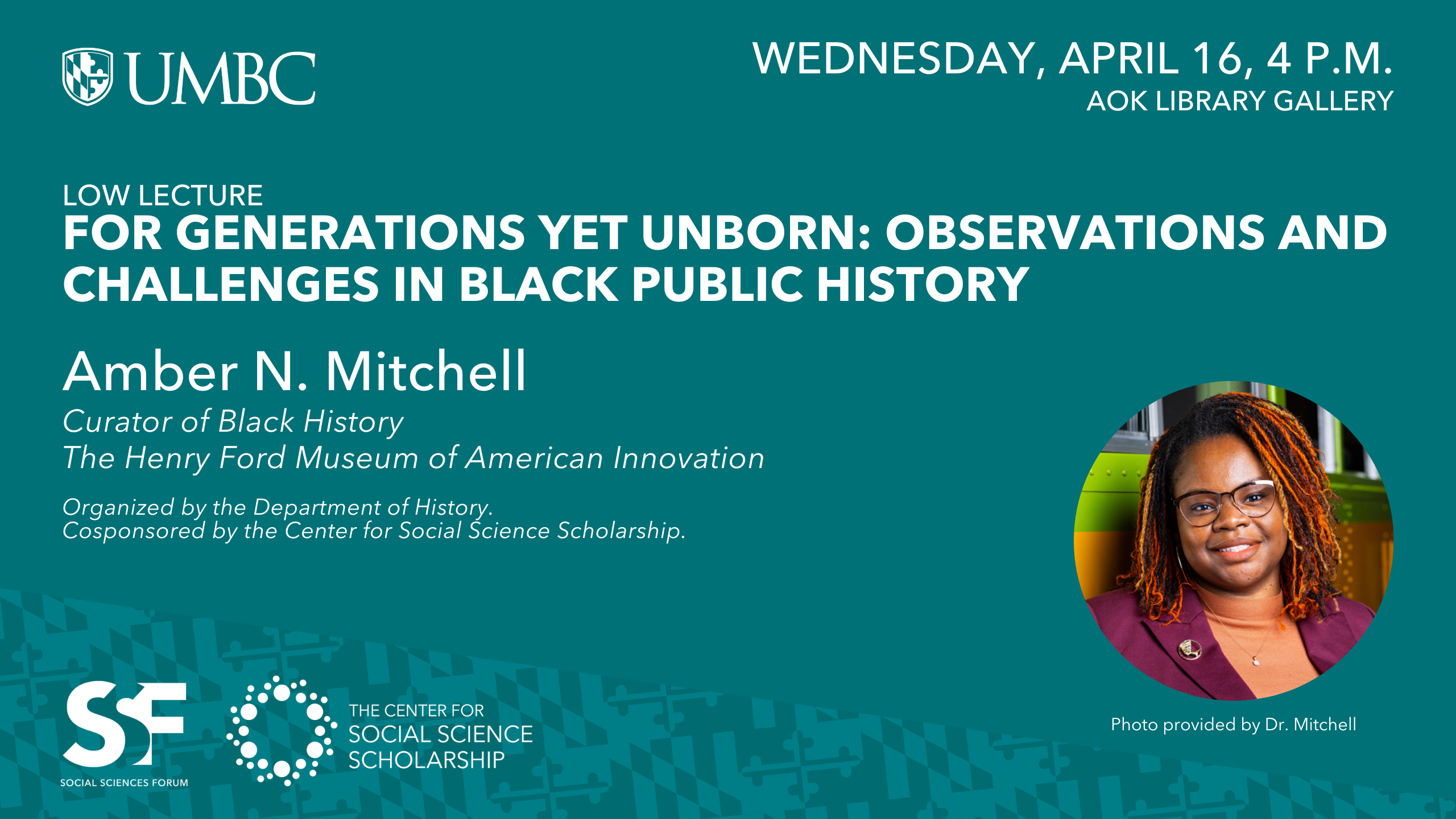 UMBC

WEDNESDAY, APRIL 16, 4 P.M.
AOK LIBRARY GALLERY

LOW LECTURE
FOR GENERATIONS YET UNBORN: OBSERVATIONS AND CHALLENGES IN BLACK PUBLIC HISTORY

Amber N. Mitchell
Curator of Black History
The Henry Ford Museum of American Innovation

Organized by the Department of History.
Cosponsored by the Center for Social Science Scholarship.

SSF
SOCIAL SCIENCES FORUM

THE CENTER FOR
SOCIAL SCIENCE
SCHOLARSHIP

Photo provided by Dr. Mitchell